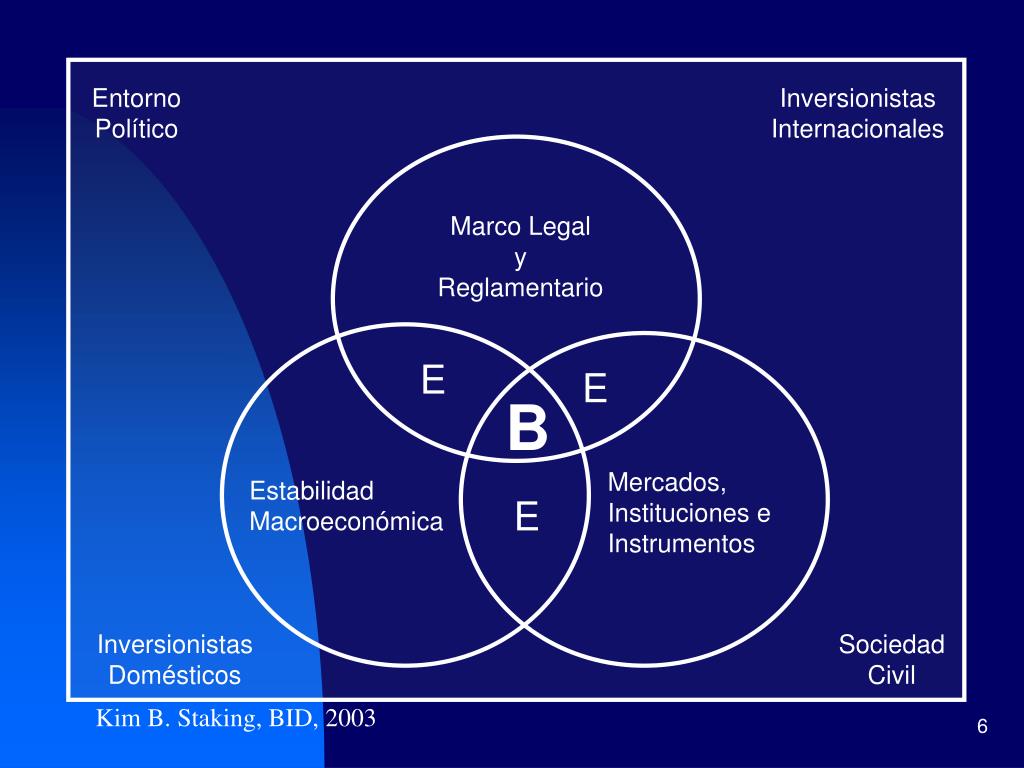 Entorno Político

Inversionistas Internacionales

Marco Legal
y
Reglamentario

E

E

B

Estabilidad Macroeconómica

E

Mercados, Instituciones e Instrumentos

Inversionistas Domésticos

Sociedad Civil

Kim B. Staking, BID, 2003

6